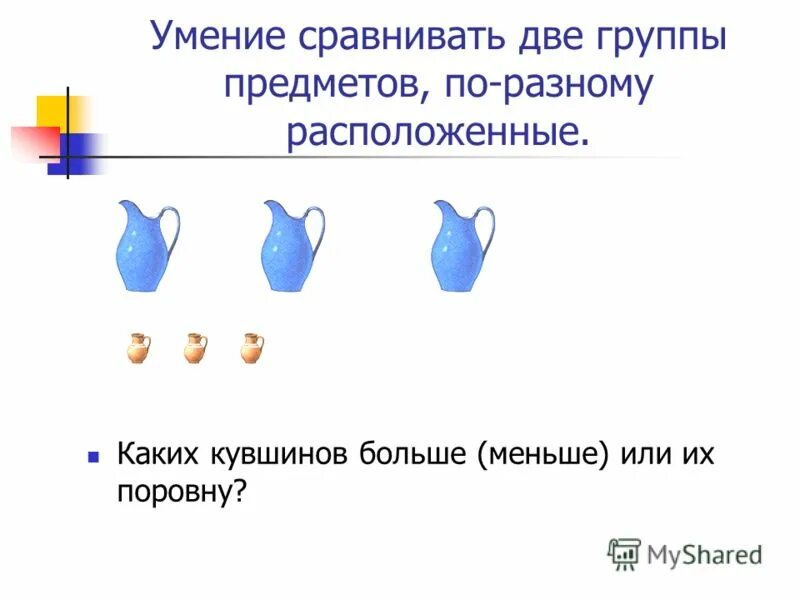 Умение сравнивать две группы предметов, по-разному расположенные.

Каких кувшинов больше (меньше) или их поровну?

MyShared